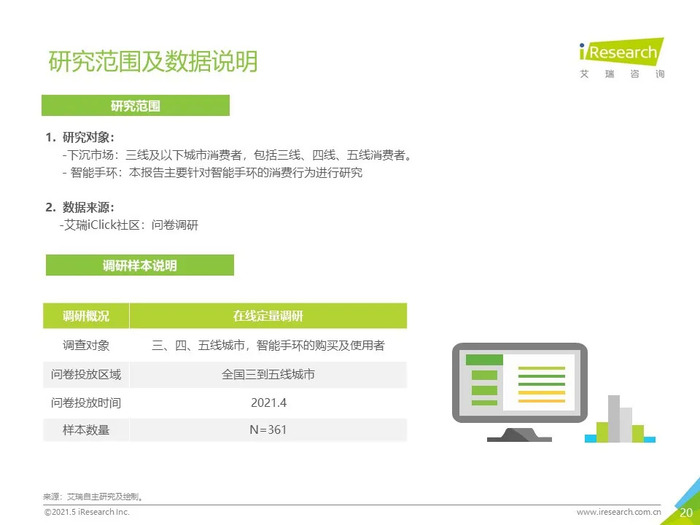 研究范围及数据说明

iResearch
艾 瑞 咨 询

研究范围

1. 研究对象:
-下沉市场:三线及以下城市消费者,包括三线、四线、五线消费者。
- 智能手环:本报告主要针对智能手环的消费行为进行研究

2. 数据来源:
-艾瑞iClick社区:问卷调研

调研样本说明

| 调研概况 | 在线定量调研 |
|---|---|
| 调查对象 | 三、四、五线城市,智能手环的购买及使用者 |
| 问卷投放区域 | 全国三到五线城市 |
| 问卷投放时间 | 2021.4 |
| 样本数量 | N=361 |

来源:艾瑞自主研究及绘制。

©2021.5 iResearch Inc.
www.iresearch.com.cn
20